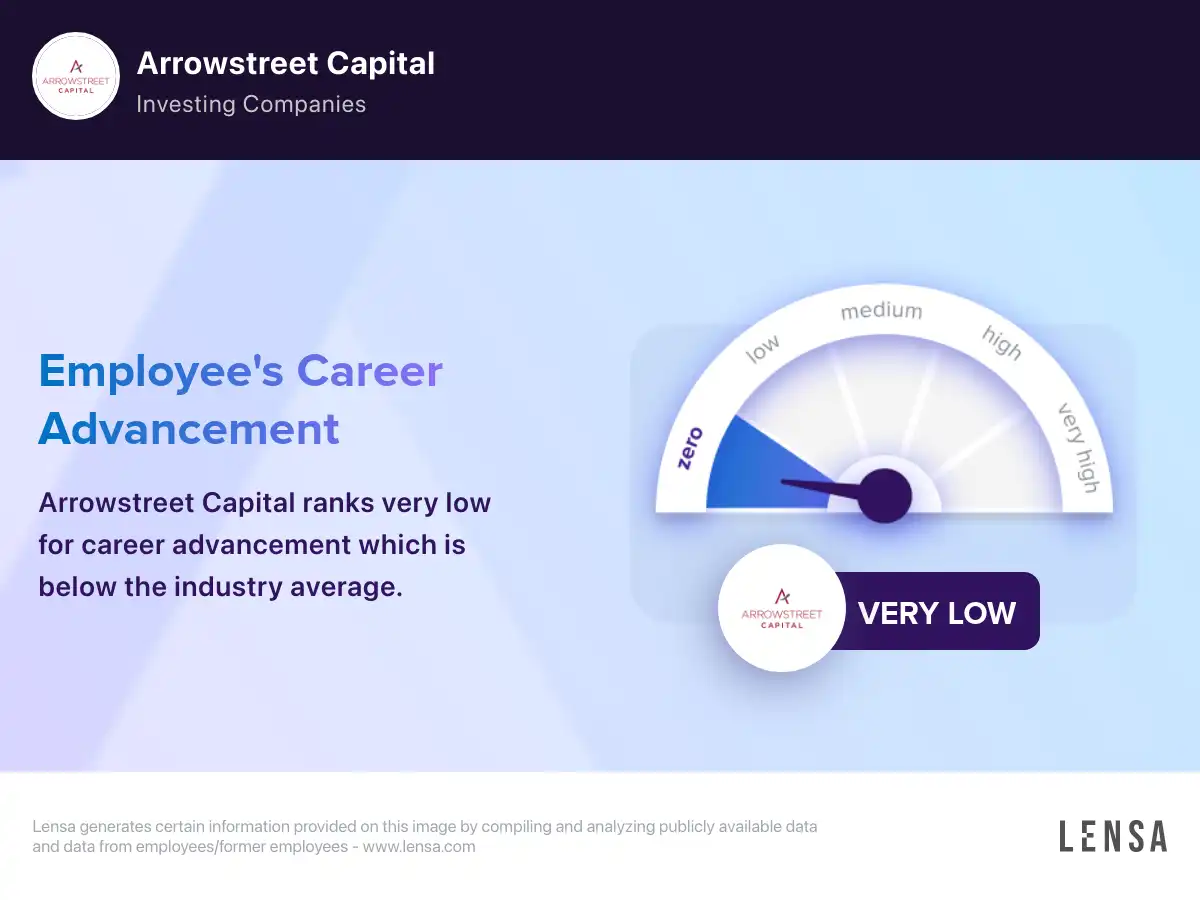 ARROWSTREET CAPITAL

Arrowstreet Capital
Investing Companies

Employee's Career Advancement

Arrowstreet Capital ranks very low for career advancement which is below the industry average.

zero
low
medium
high
very high

ARROWSTREET CAPITAL
VERY LOW

Lensa generates certain information provided on this image by compiling and analyzing publicly available data and data from employees/former employees - www.lensa.com

LENSA